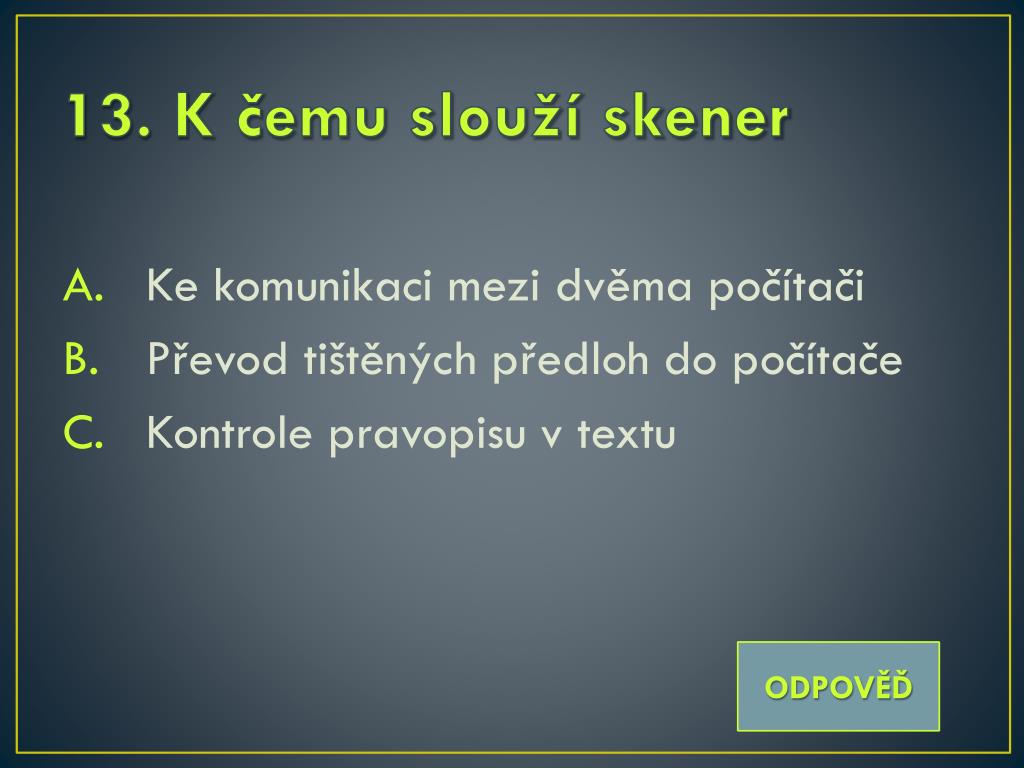 13. K čemu slouží skener

A. Ke komunikaci mezi dvěma počítači
B. Převod tištěných předloh do počítače
C. Kontrole pravopisu v textu

ODPOVĚĎ